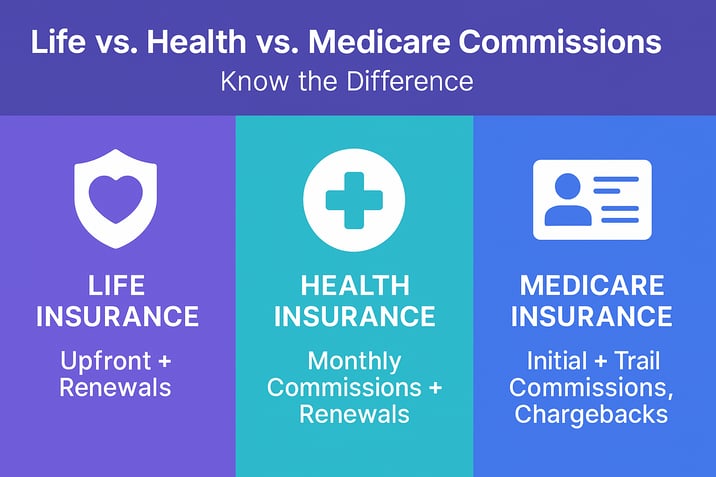 Life vs. Health vs. Medicare Commissions
Know the Difference

LIFE INSURANCE
Upfront + Renewals

HEALTH INSURANCE
Monthly Commissions + Renewals

MEDICARE INSURANCE
Initial + Trail Commissions, Chargebacks